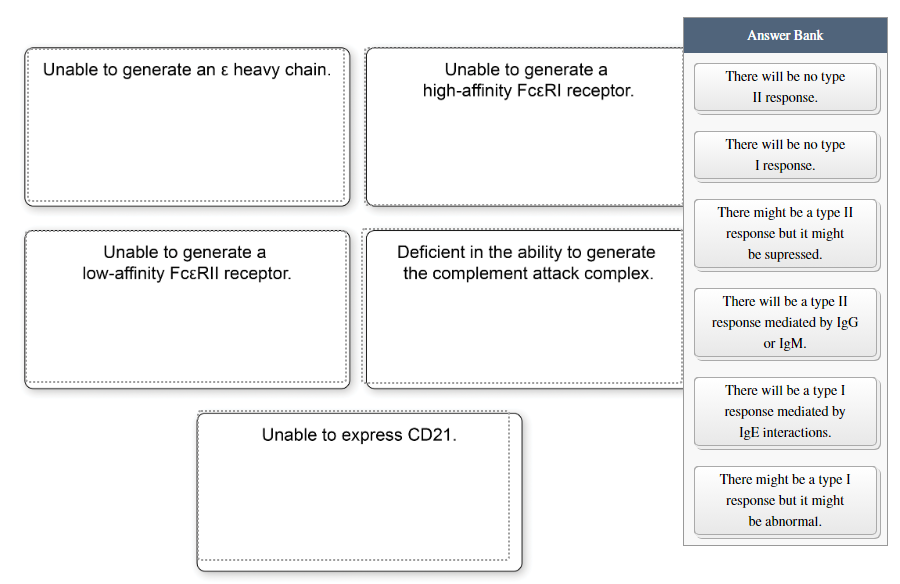 Unable to generate an ε heavy chain.

Unable to generate a high-affinity FcεRI receptor.

Unable to generate a low-affinity FcεRII receptor.

Deficient in the ability to generate the complement attack complex.

Unable to express CD21.

Answer Bank

There will be no type II response.

There will be no type I response.

There might be a type II response but it might be supressed.

There will be a type II response mediated by IgG or IgM.

There will be a type I response mediated by IgE interactions.

There might be a type I response but it might be abnormal.